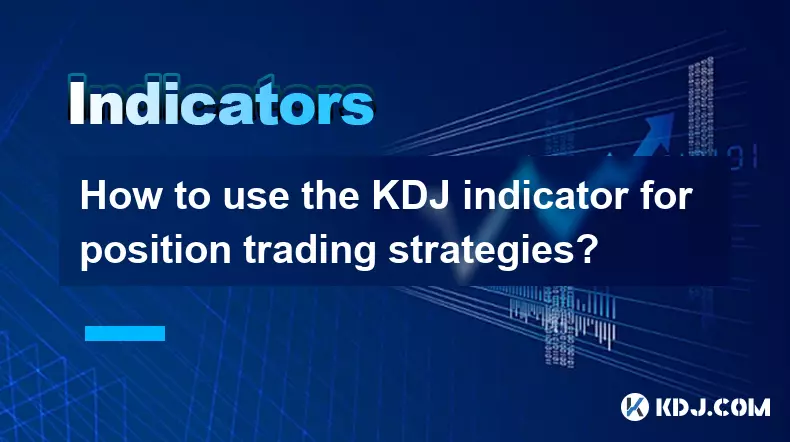 Indicators

How to use the KDJ indicator for position trading strategies?

KDJ.COM